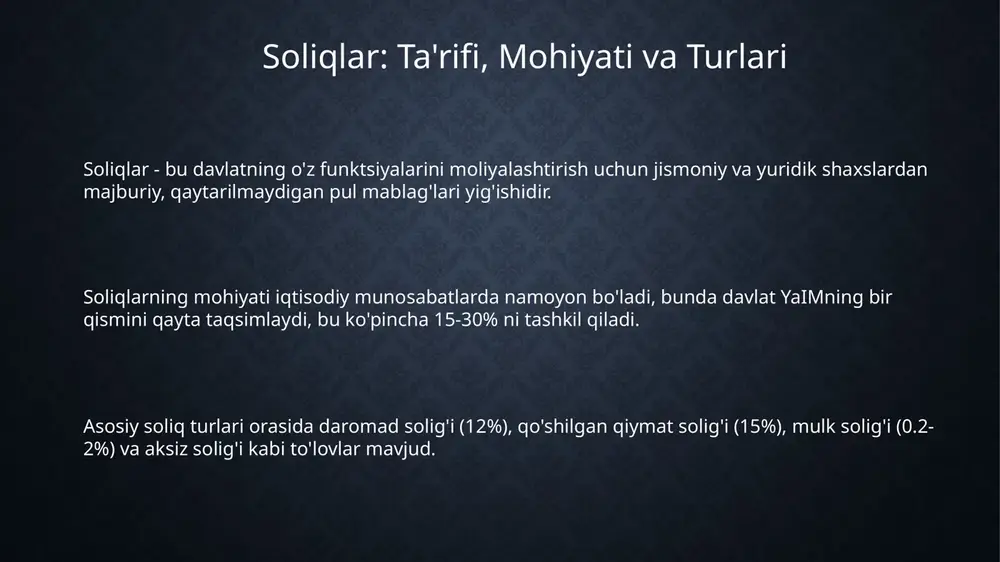 Soliqlar: Ta'rifi, Mohiyati va Turlari

Soliqlar - bu davlatning o'z funktsiyalarini moliyalashtirish uchun jismoniy va yuridik shaxslardan majburiy, qaytarilmaydigan pul mablag'lari yig'ishidir.

Soliqlarning mohiyati iqtisodiy munosabatlarda namoyon bo'ladi, bunda davlat YaIMning bir qismini qayta taqsimlaydi, bu ko'pincha 15-30% ni tashkil qiladi.

Asosiy soliq turlari orasida daromad solig'i (12%), qo'shilgan qiymat solig'i (15%), mulk solig'i (0.2-2%) va aksiz solig'i kabi to'lovlar mavjud.